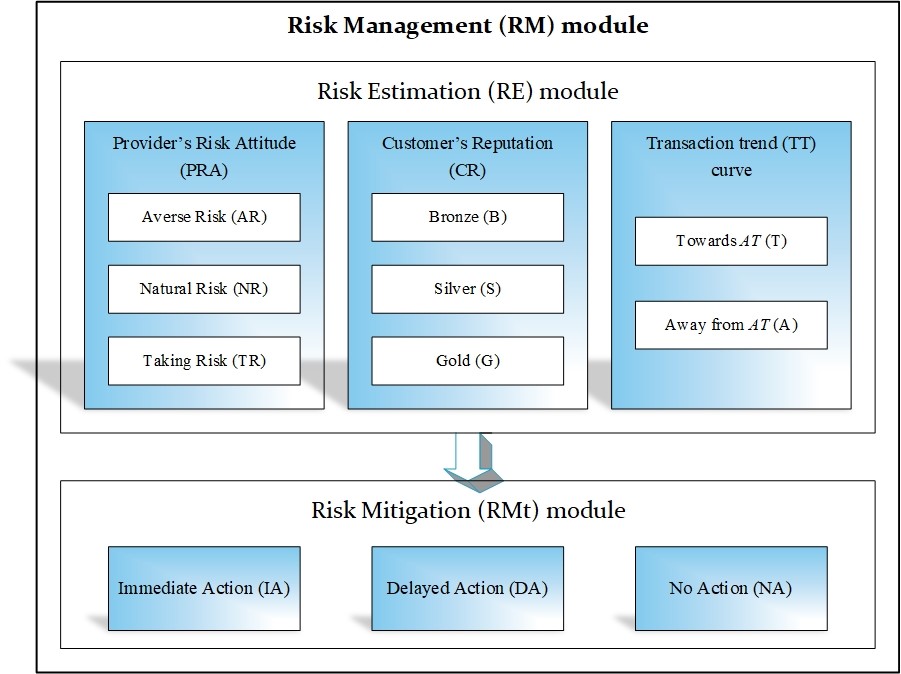 Risk Management (RM) module

Risk Estimation (RE) module

Provider's Risk Attitude (PRA)

Averse Risk (AR)

Natural Risk (NR)

Taking Risk (TR)

Customer's Reputation (CR)

Bronze (B)

Silver (S)

Gold (G)

Transaction trend (TT) curve

Towards $AT$ (T)

Away from $AT$ (A)

Risk Mitigation (RMt) module

Immediate Action (IA)

Delayed Action (DA)

No Action (NA)